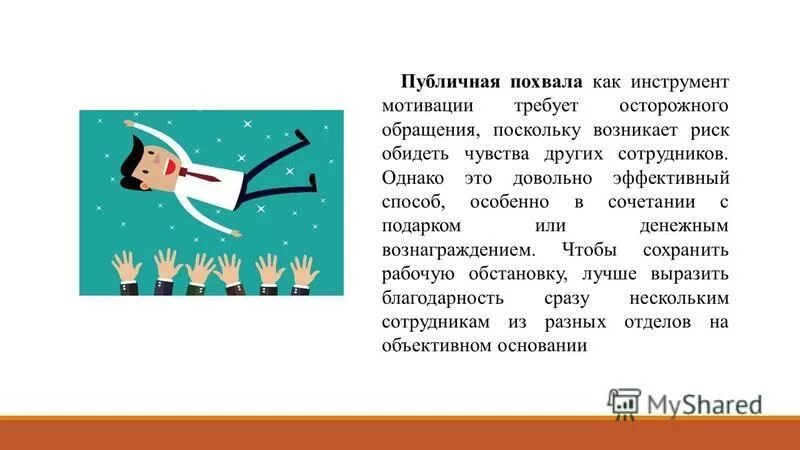 Публичная похвала как инструмент мотивации требует осторожного обращения, поскольку возникает риск обидеть чувства других сотрудников. Однако это довольно эффективный способ, особенно в сочетании с подарком или денежным вознаграждением. Чтобы сохранить рабочую обстановку, лучше выразить благодарность сразу нескольким сотрудникам из разных отделов на объективном основании

MyShared